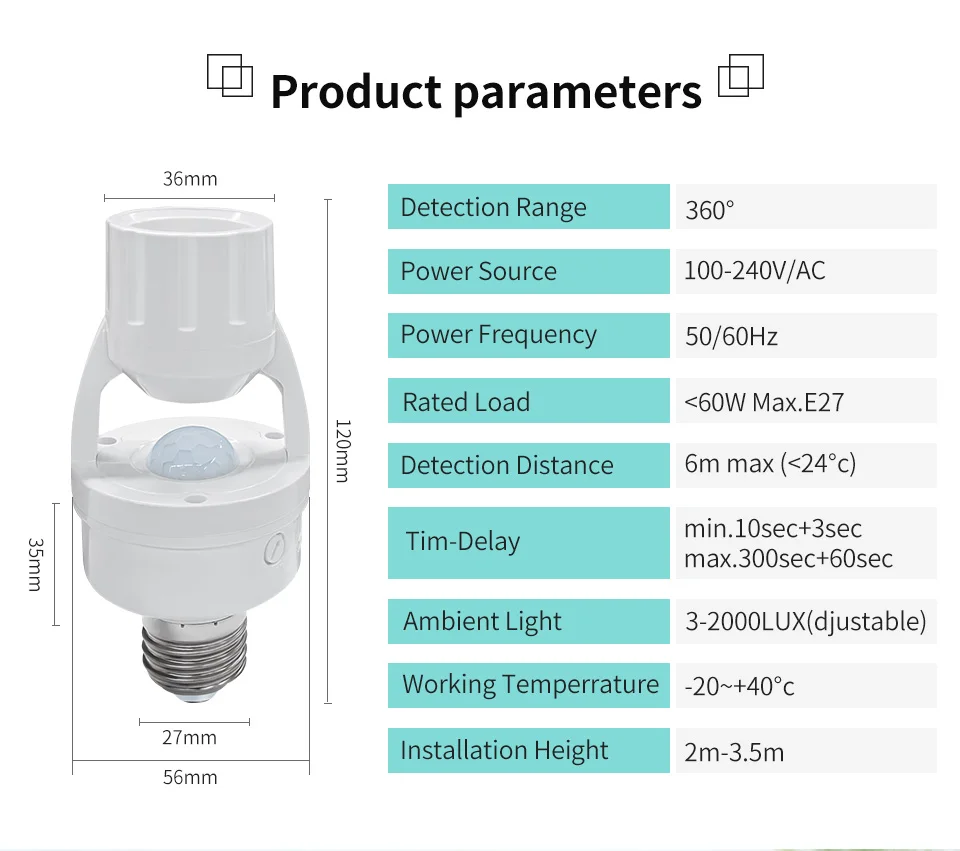 Product parameters

36mm

120mm

35mm

27mm

56mm

| Detection Range | 360° |
|---|---|
| Power Source | 100-240V/AC |
| Power Frequency | 50/60Hz |
| Rated Load | <60W Max.E27 |
| Detection Distance | 6m max (<24°c) |
| Tim-Delay | min.10sec+3sec max.300sec+60sec |
| Ambient Light | 3-2000LUX(djustable) |
| Working Temperrature | -20~+40°c |
| Installation Height | 2m-3.5m |